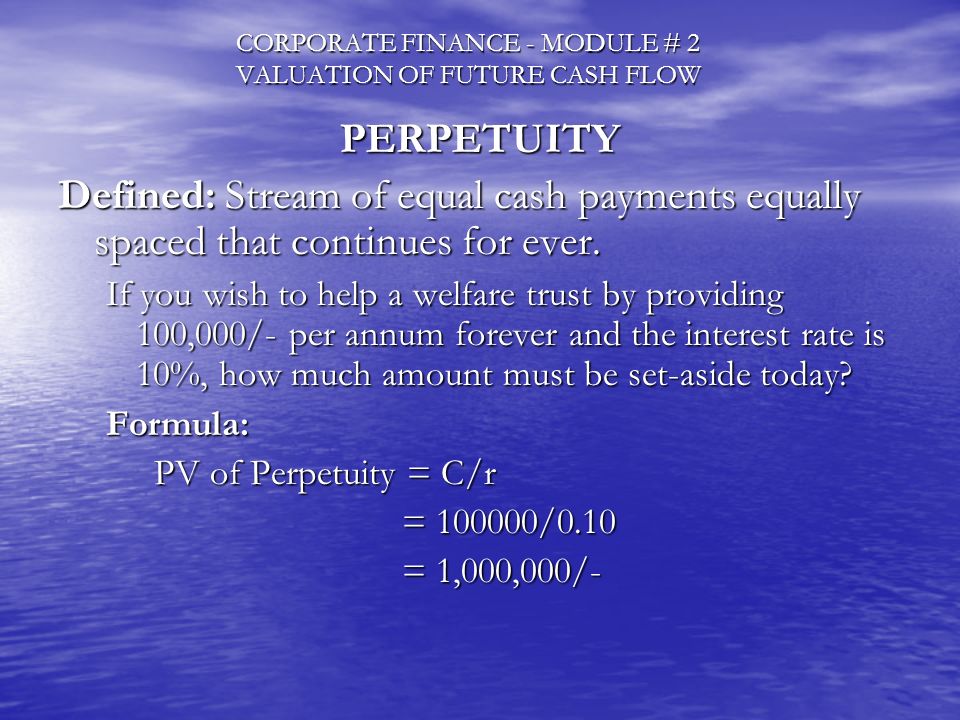 CORPORATE FINANCE - MODULE # 2
VALUATION OF FUTURE CASH FLOW

PERPETUITY

Defined: Stream of equal cash payments equally spaced that continues for ever.

If you wish to help a welfare trust by providing 100,000/- per annum forever and the interest rate is 10%, how much amount must be set-aside today?

Formula:

PV of Perpetuity = C/r

= 100000/0.10

= 1,000,000/-